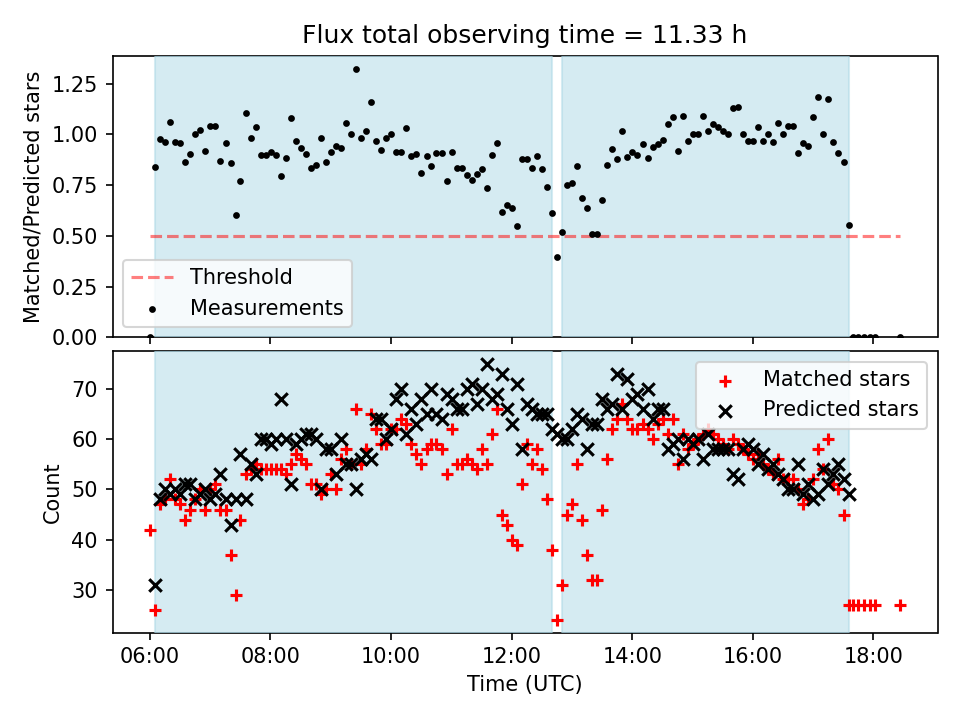 Flux total observing time = 11.33 h

Matched/Predicted stars

1.25
1.00
0.75
0.50
0.25
0.00

Threshold
Measurements

Count

70
60
50
40
30

Matched stars
Predicted stars

06:00
08:00
10:00
12:00
14:00
16:00
18:00

Time (UTC)